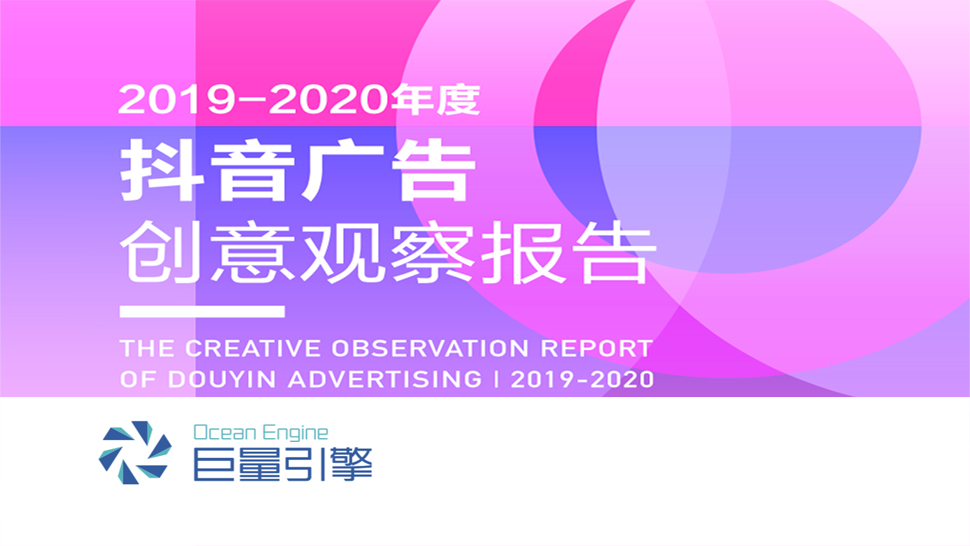 2019-2020年度

抖音广告
创意观察报告

THE CREATIVE OBSERVATION REPORT OF DOUYIN ADVERTISING | 2019-2020

Ocean Engine
巨量引擎